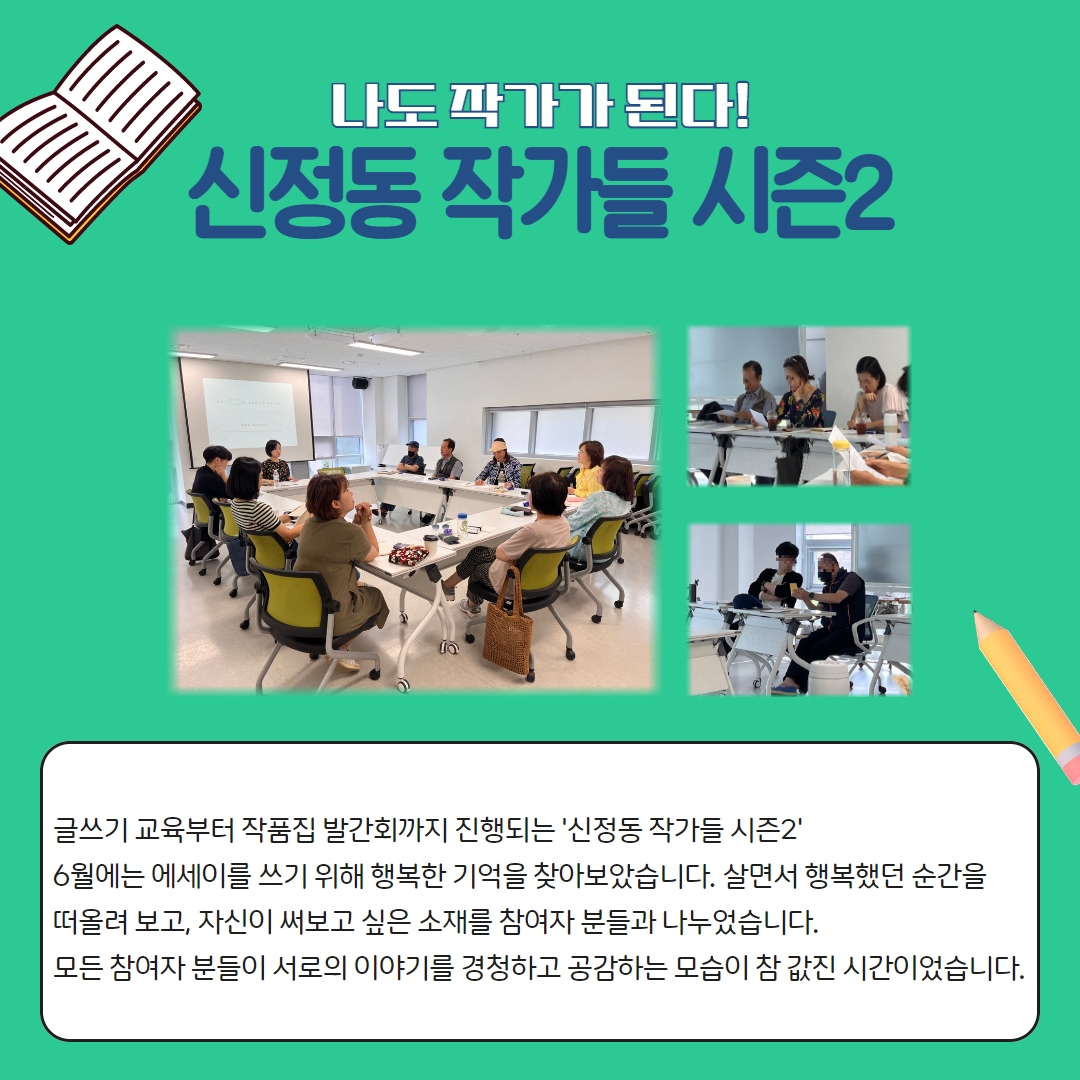 나도 작가가 된다!
신정동 작가들 시즌2

글쓰기 교육부터 작품집 발간회까지 진행되는 '신정동 작가들 시즌2'
6월에는 에세이를 쓰기 위해 행복한 기억을 찾아보았습니다. 살면서 행복했던 순간을 떠올려 보고, 자신이 써보고 싶은 소재를 참여자 분들과 나누었습니다.
모든 참여자 분들이 서로의 이야기를 경청하고 공감하는 모습이 참 값진 시간이었습니다.